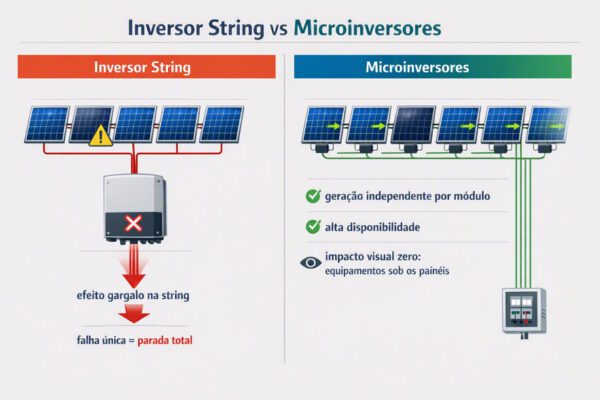 Inversor String vs Microinversores

Inversor String

efeito gargalo na string

falha única = parada total

Microinversores

geração independente por módulo

alta disponibilidade

impacto visual zero:
equipamentos sob os painéis